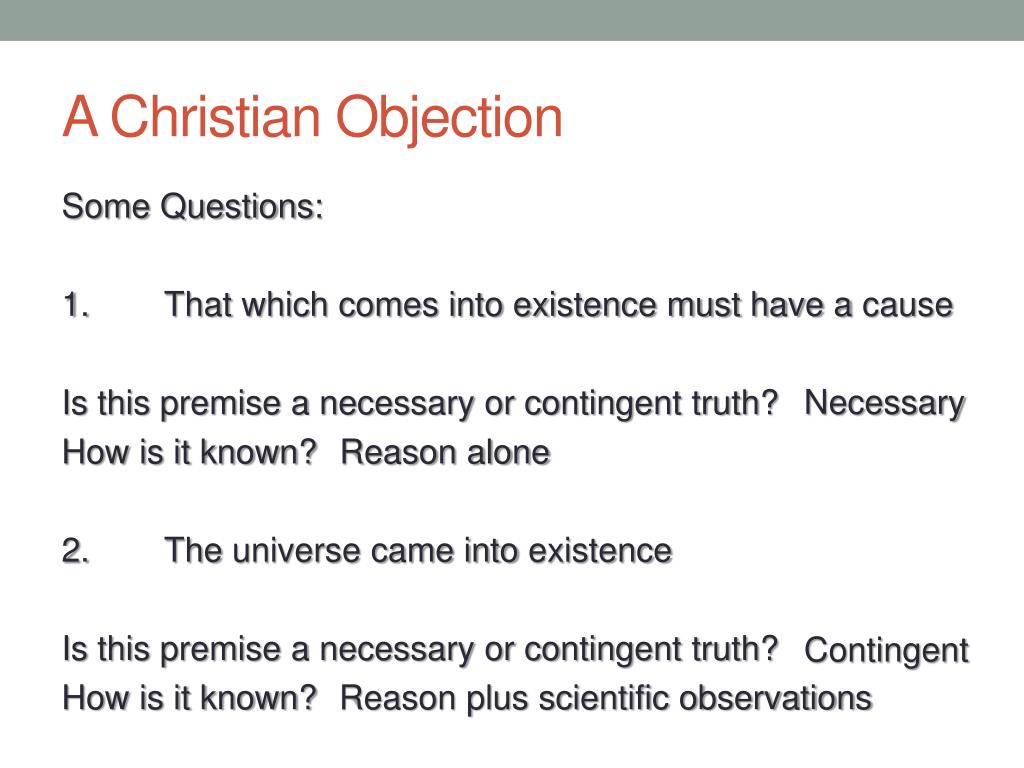 A Christian Objection

Some Questions:

1. That which comes into existence must have a cause

Is this premise a necessary or contingent truth? Necessary
How is it known? Reason alone

2. The universe came into existence

Is this premise a necessary or contingent truth? Contingent
How is it known? Reason plus scientific observations